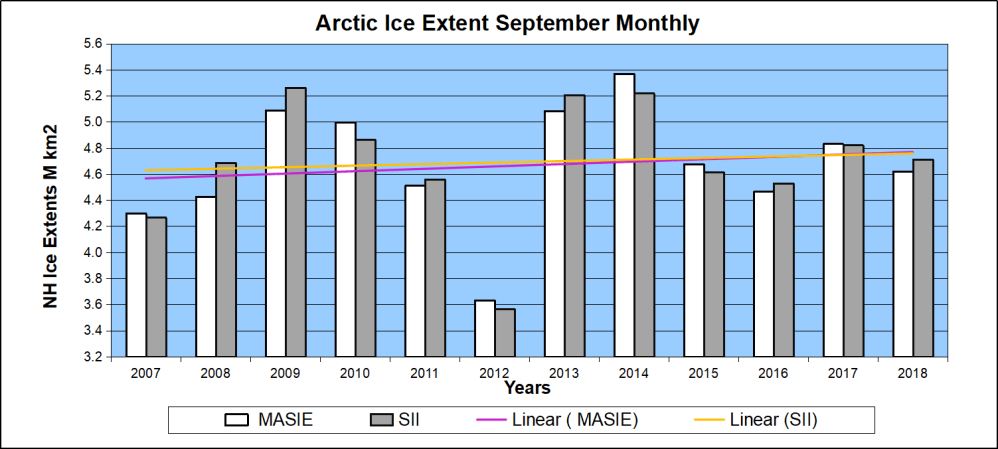 Arctic Ice Extent September Monthly

NH Ice Extents M km2

5.6
5.4
5.2
5.0
4.8
4.6
4.4
4.2
4.0
3.8
3.6
3.4
3.2

2007 2008 2009 2010 2011 2012 2013 2014 2015 2016 2017 2018

Years

MASIE SII Linear ( MASIE) Linear (SII)